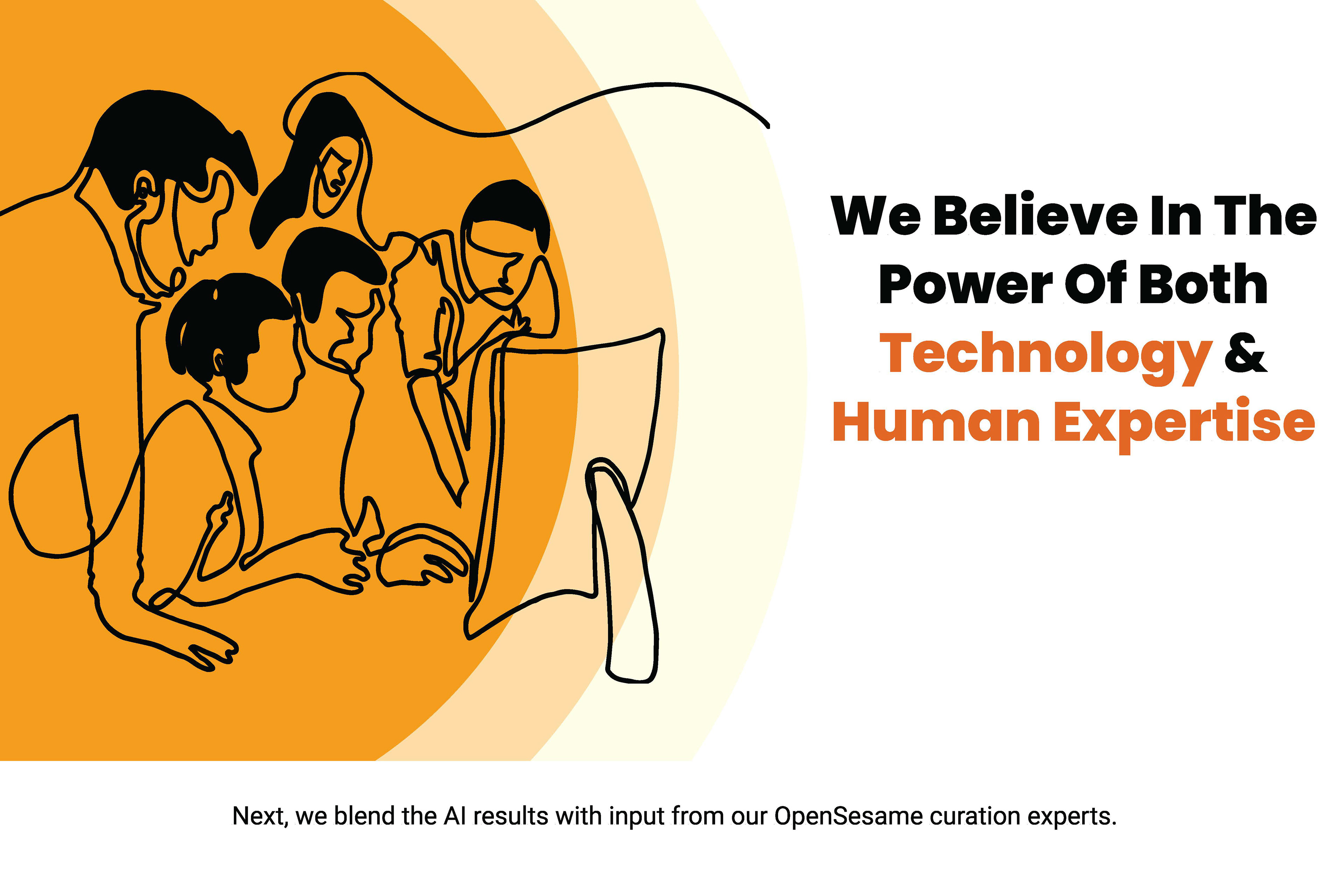 We Believe In The Power Of Both Technology & Human Expertise

Next, we blend the AI results with input from our OpenSesame curation experts.